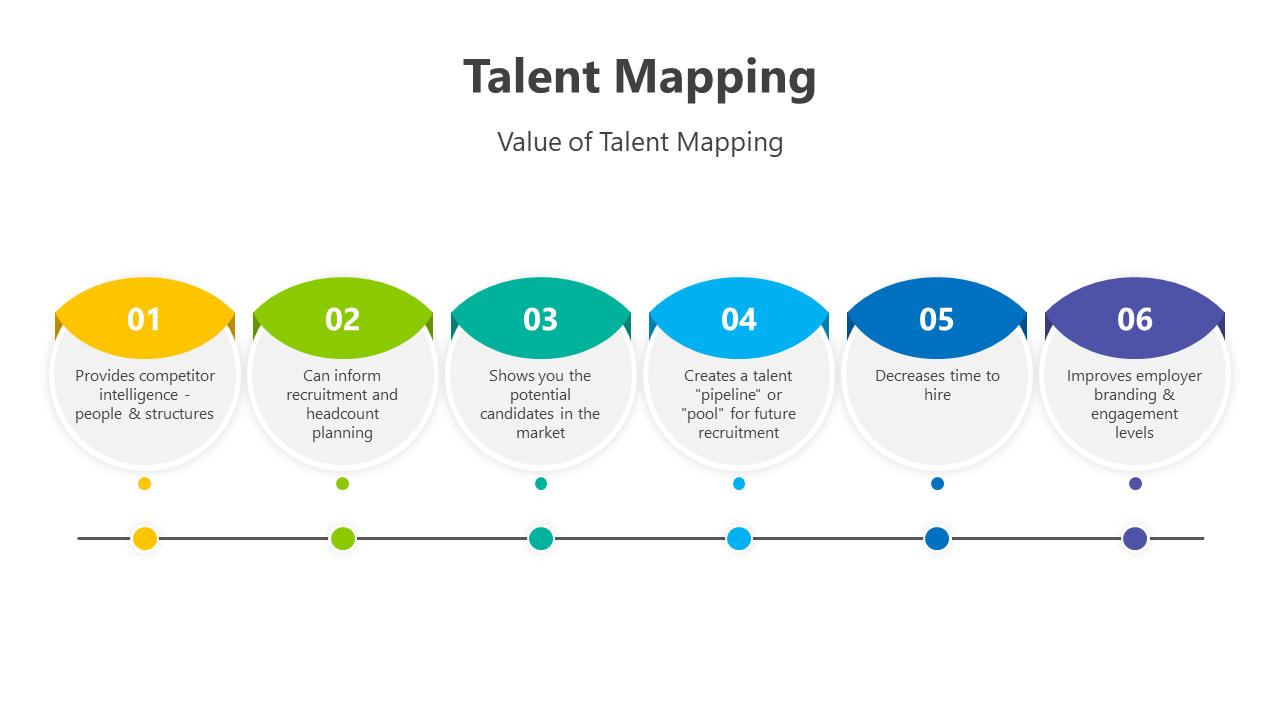 Talent Mapping

Value of Talent Mapping

01

Provides competitor intelligence - people & structures

02

Can inform recruitment and headcount planning

03

Shows you the potential candidates in the market

04

Creates a talent "pipeline" or "pool" for future recruitment

05

Decreases time to hire

06

Improves employer branding & engagement levels